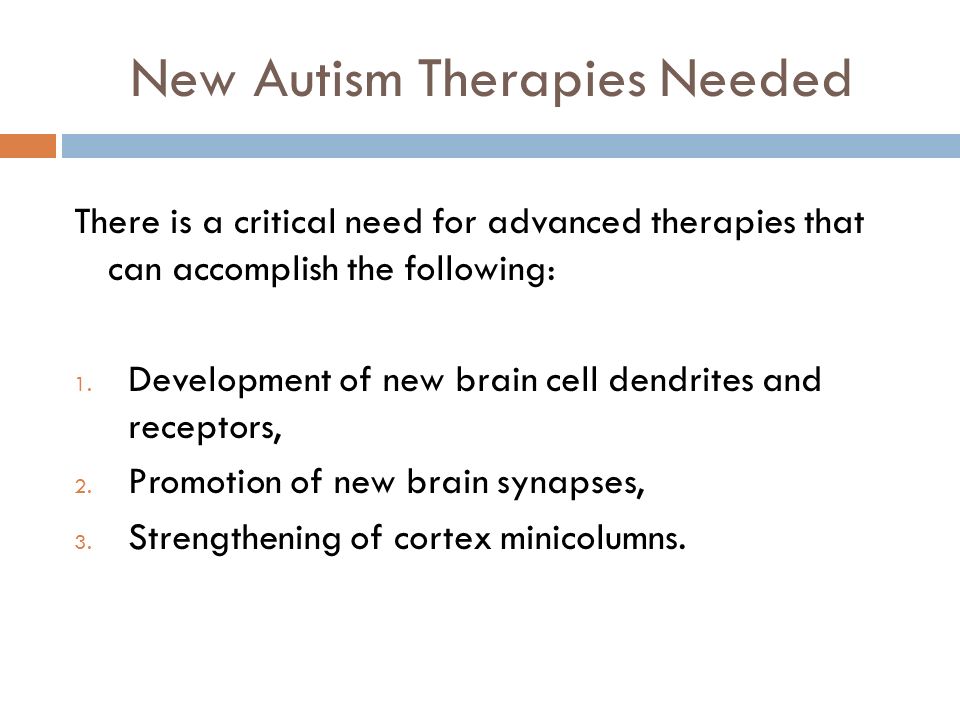 New Autism Therapies Needed

There is a critical need for advanced therapies that can accomplish the following:

1. Development of new brain cell dendrites and receptors,
2. Promotion of new brain synapses,
3. Strengthening of cortex minicolumns.